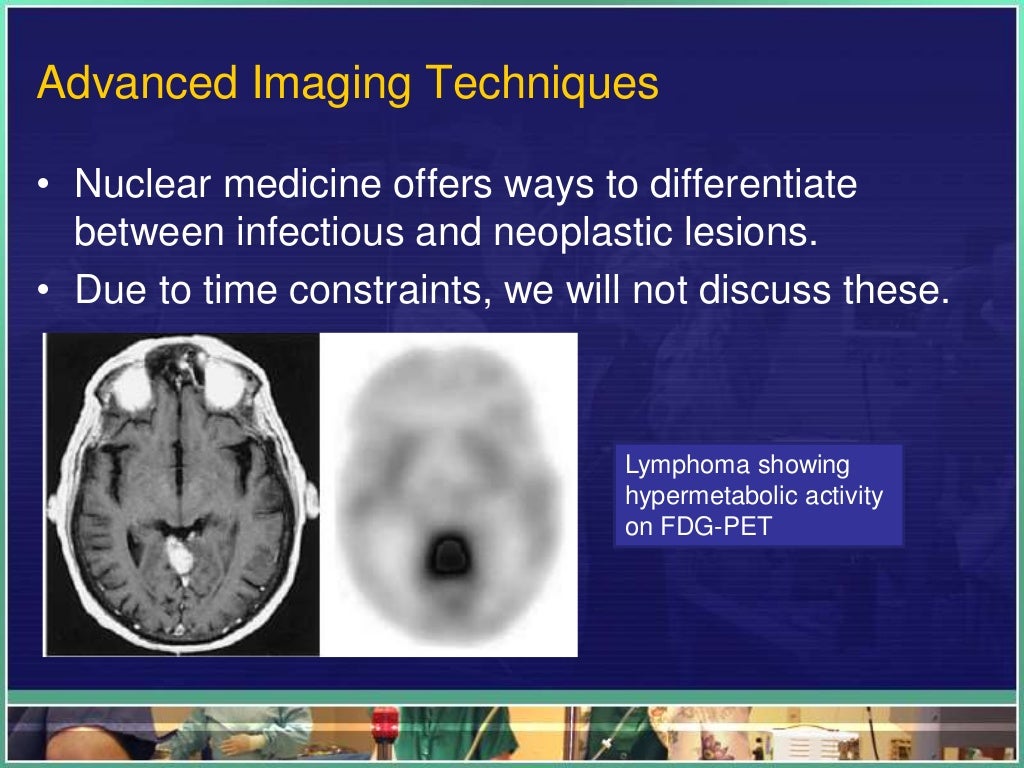 Advanced Imaging Techniques

• Nuclear medicine offers ways to differentiate between infectious and neoplastic lesions.
• Due to time constraints, we will not discuss these.

Lymphoma showing hypermetabolic activity on FDG-PET